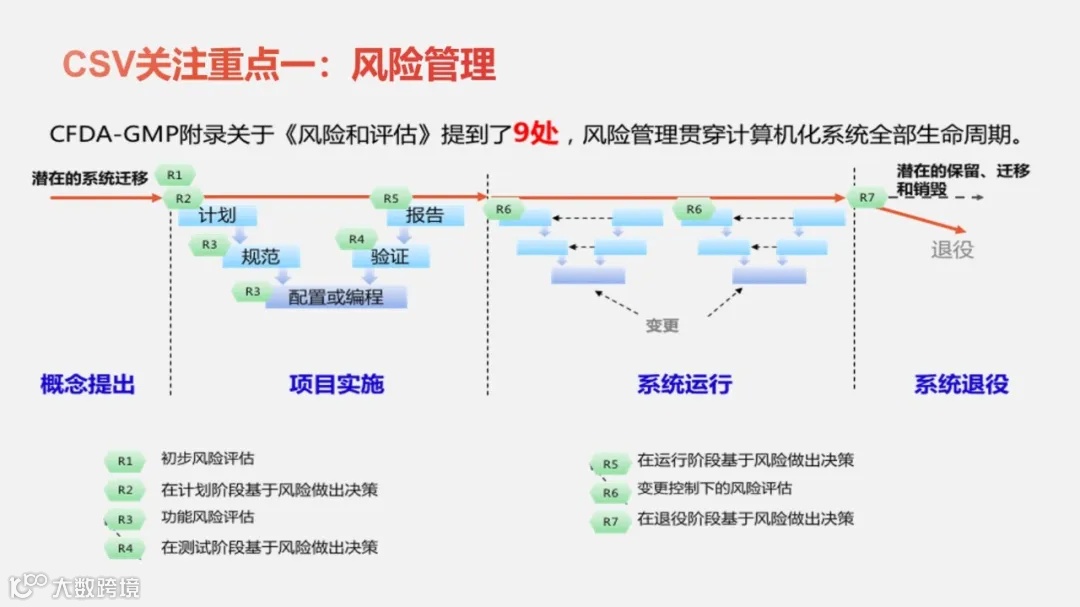 CSV关注重点一：风险管理

CFDA-GMP附录关于《风险和评估》提到了9处，风险管理贯穿计算机化系统全部生命周期。

潜在的系统迁移
R1
R2
计划
R3
规范
R3
配置或编程
R5
报告
R4
验证
R6
R6
变更
R7
潜在的保留、迁移和销毁
退役

概念提出
项目实施
系统运行
系统退役

R1 初步风险评估
R2 在计划阶段基于风险做出决策
R3 功能风险评估
R4 在测试阶段基于风险做出决策
R5 在运行阶段基于风险做出决策
R6 变更控制下的风险评估
R7 在退役阶段基于风险做出决策

大数跨境